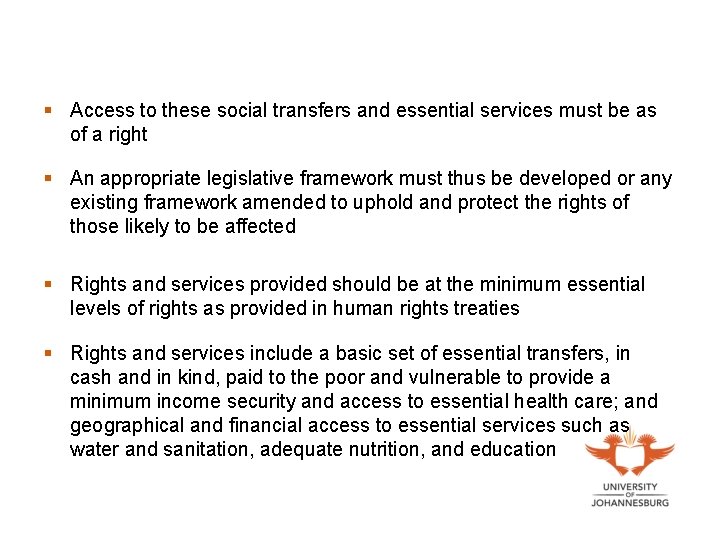 ▪ Access to these social transfers and essential services must be as of a right

▪ An appropriate legislative framework must thus be developed or any existing framework amended to uphold and protect the rights of those likely to be affected

▪ Rights and services provided should be at the minimum essential levels of rights as provided in human rights treaties

▪ Rights and services include a basic set of essential transfers, in cash and in kind, paid to the poor and vulnerable to provide a minimum income security and access to essential health care; and geographical and financial access to essential services such as water and sanitation, adequate nutrition, and education

UNIVERSITY
OF
JOHANNESBURG